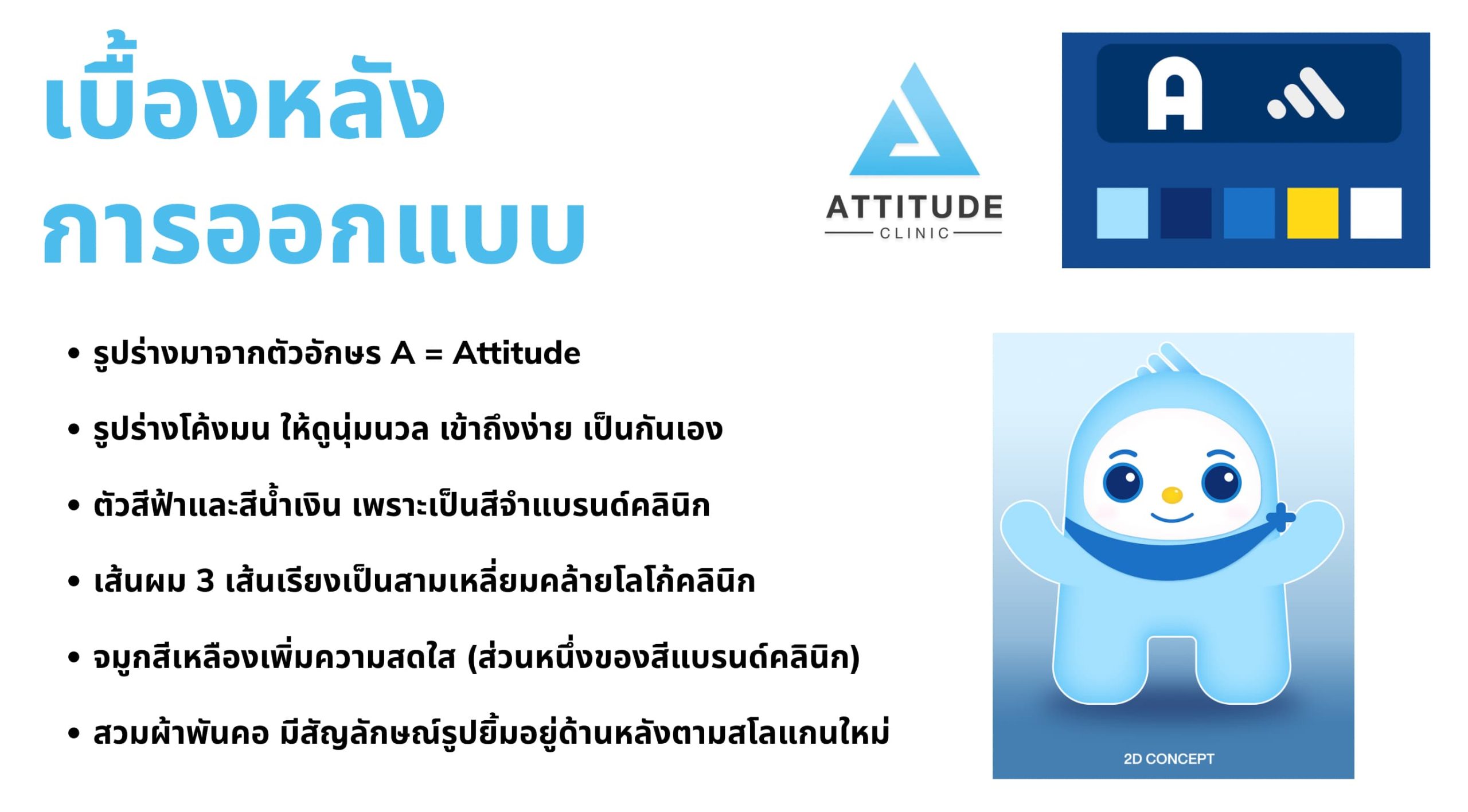 เบื้องหลัง
การออกแบบ

ATTITUDE
CLINIC

A

• รูปร่างมาจากตัวอักษร A = Attitude
• รูปร่างโค้งมน ให้ดูนุ่มนวล เข้าถึงง่าย เป็นกันเอง
• ตัวสีฟ้าและสีน้ำเงิน เพราะเป็นสีจำแบรนด์คลินิก
• เส้นผม 3 เส้นเรียงเป็นสามเหลี่ยมคล้ายโลโก้คลินิก
• จมูกสีเหลืองเพิ่มความสดใส (ส่วนหนึ่งของสีแบรนด์คลินิก)
• สวมผ้าพันคอ มีสัญลักษณ์รูปยิ้มอยู่ด้านหลังตามสโลแกนใหม่

2D CONCEPT